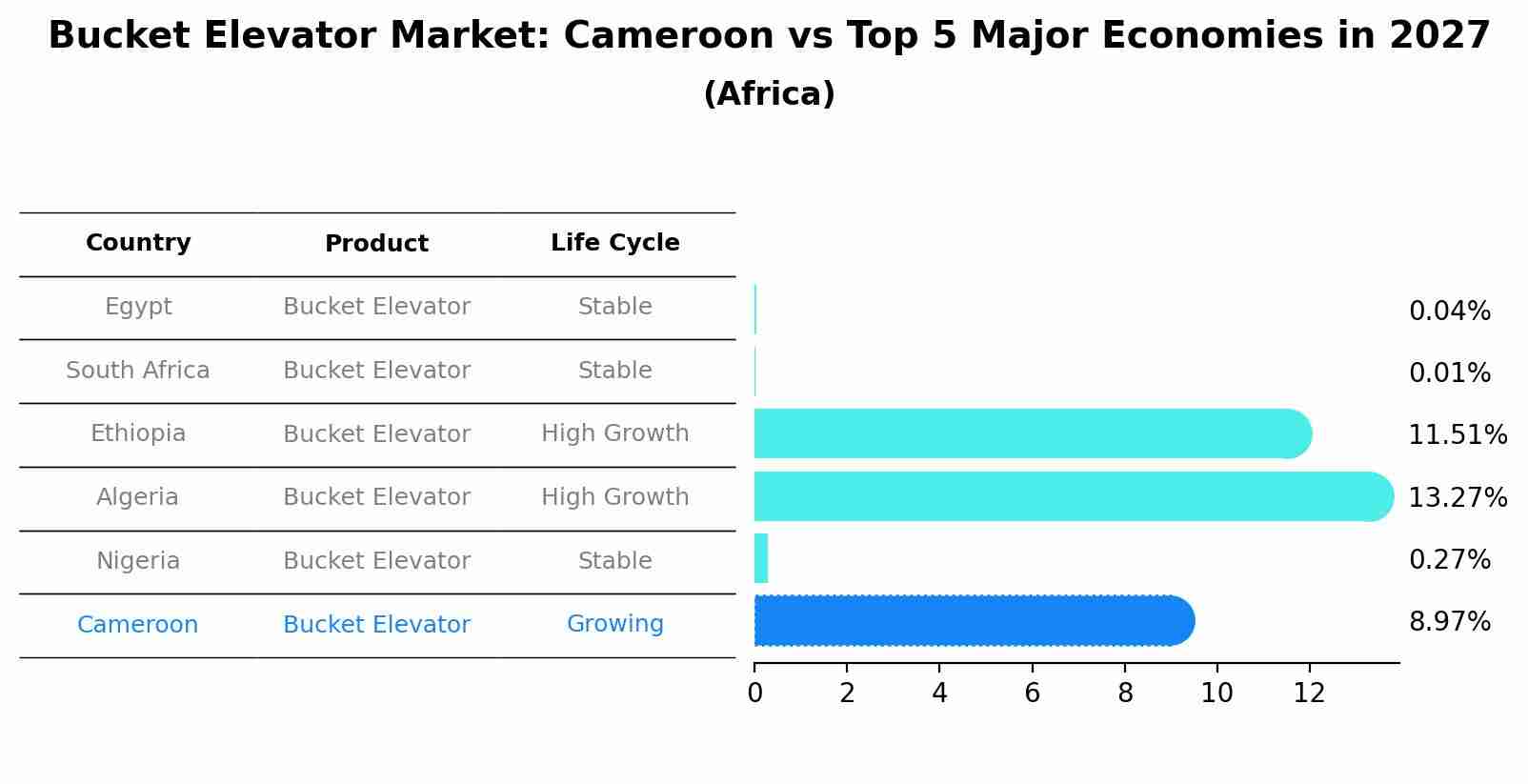 Bucket Elevator Market: Cameroon vs Top 5 Major Economies in 2027
(Africa)

| Country | Product | Life Cycle |
|---|---|---|
| Egypt | Bucket Elevator | Stable |
| South Africa | Bucket Elevator | Stable |
| Ethiopia | Bucket Elevator | High Growth |
| Algeria | Bucket Elevator | High Growth |
| Nigeria | Bucket Elevator | Stable |
| Cameroon | Bucket Elevator | Growing |

0.04%
0.01%
11.51%
13.27%
0.27%
8.97%

0 2 4 6 8 10 12